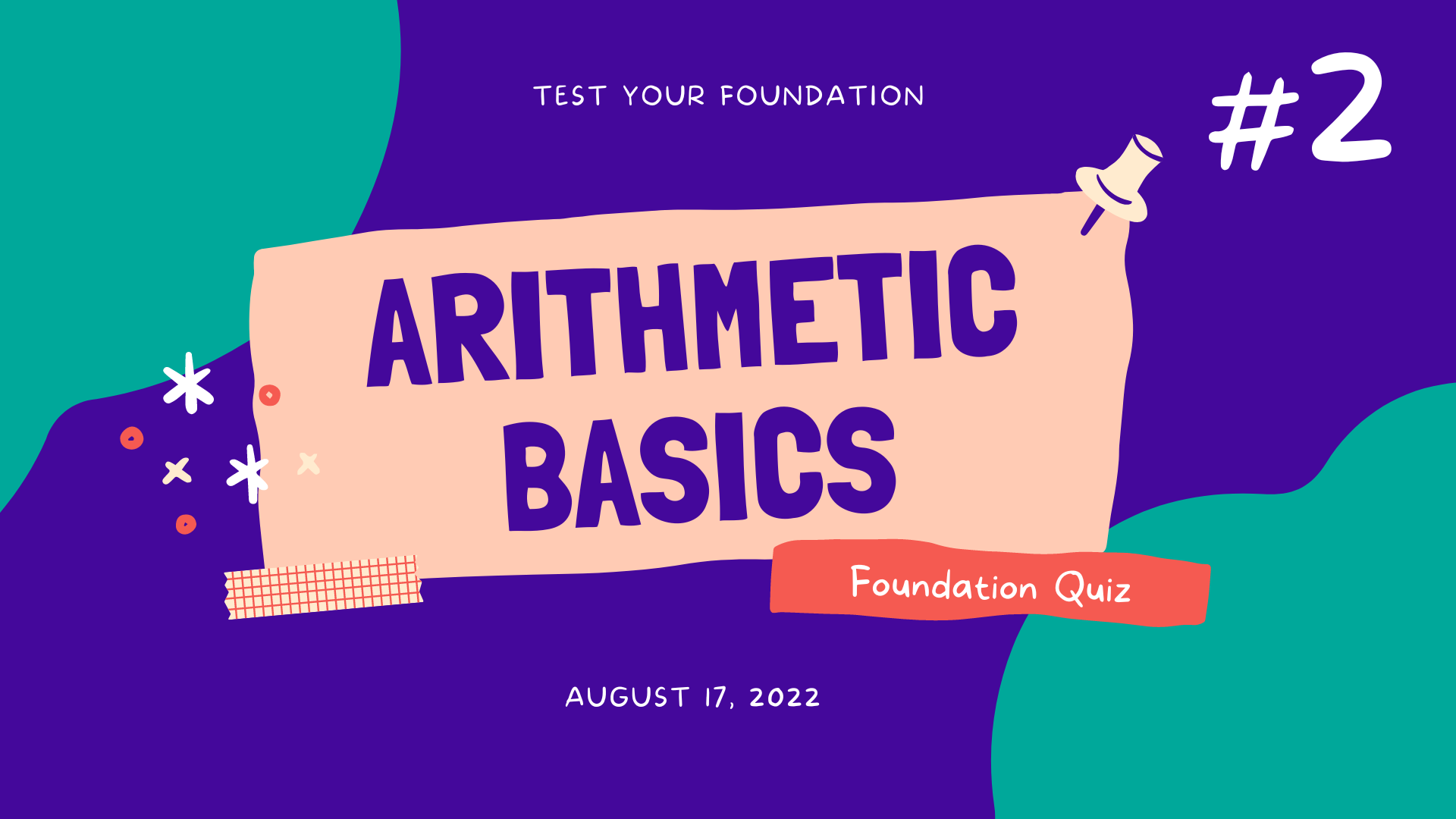 TEST YOUR FOUNDATION

#2

ARITHMETIC BASICS

Foundation Quiz

AUGUST 17, 2022